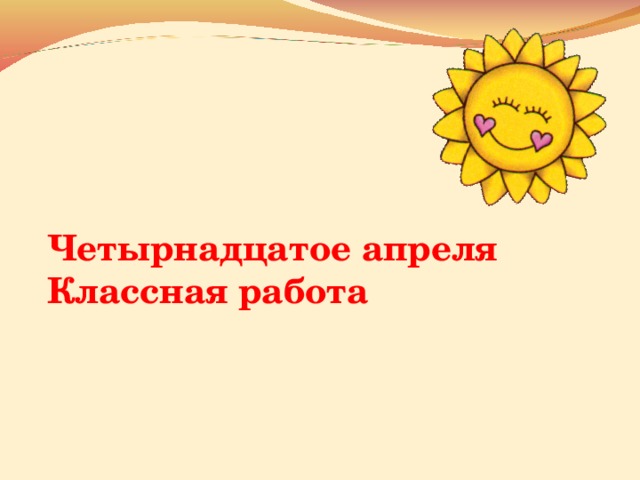 Четырнадцатое апреля
Классная работа